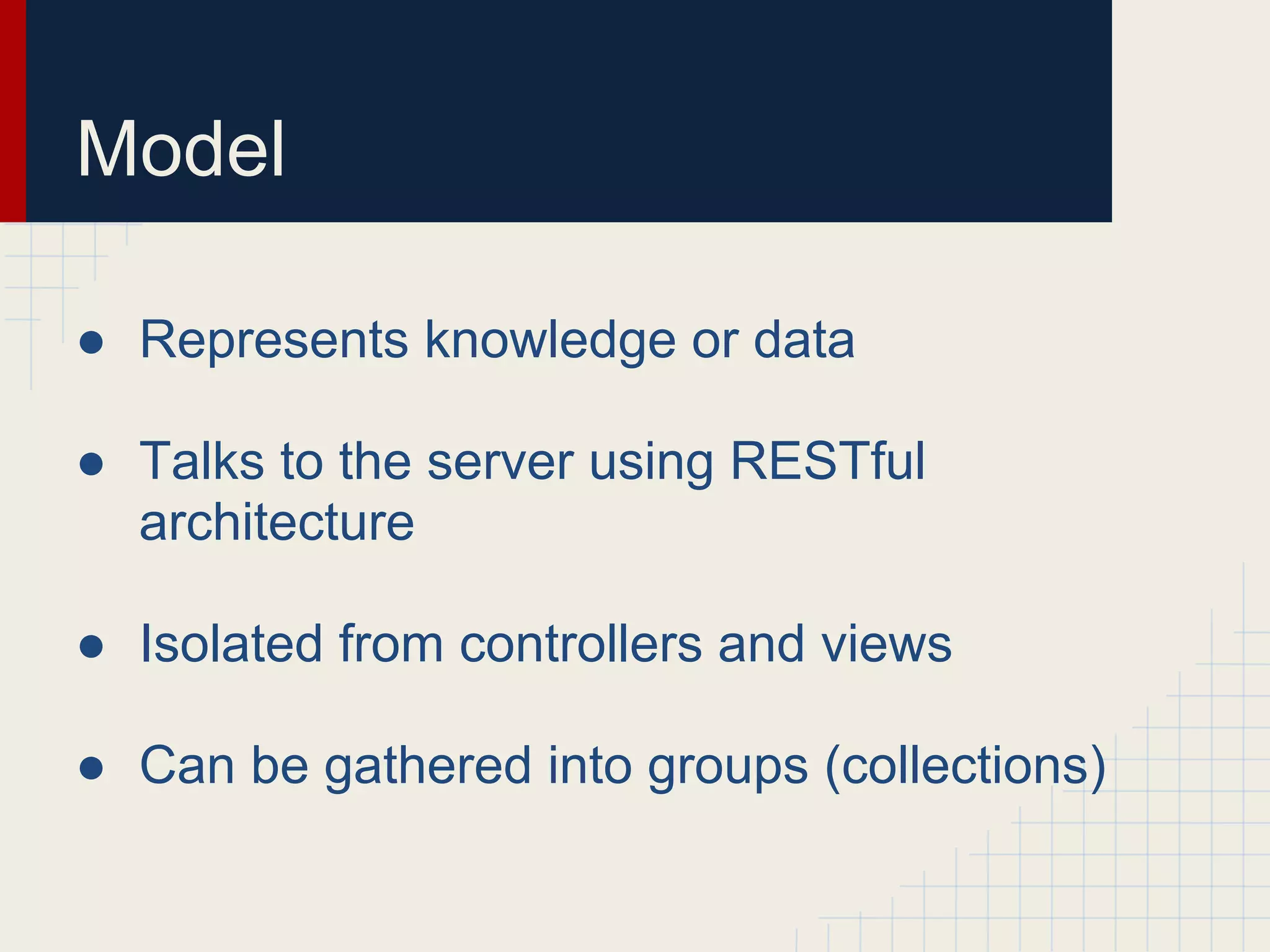 Model

● Represents knowledge or data

● Talks to the server using RESTful architecture

● Isolated from controllers and views

● Can be gathered into groups (collections)